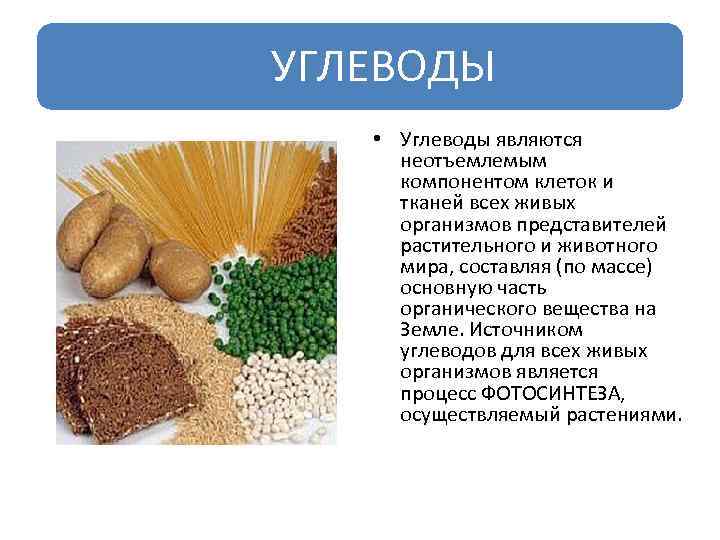 УГЛЕВОДЫ

• Углеводы являются неотъемлемым компонентом клеток и тканей всех живых организмов представителей растительного и животного мира, составляя (по массе) основную часть органического вещества на Земле. Источником углеводов для всех живых организмов является процесс ФОТОСИНТЕЗА, осуществляемый растениями.